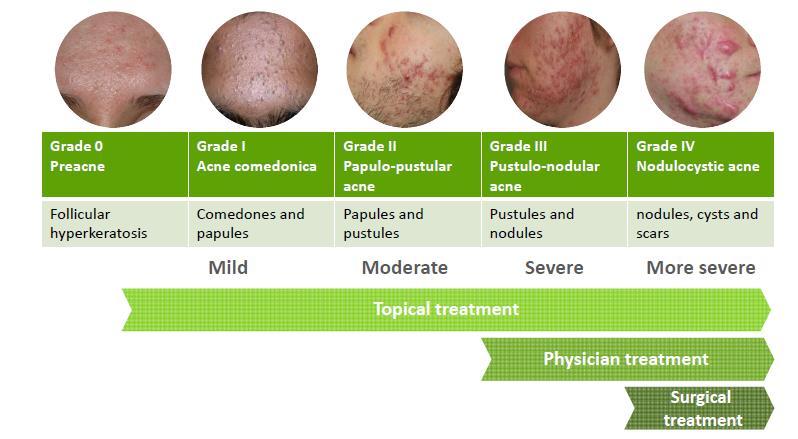 | Grade 0 Preacne | Grade I Acne comedonica | Grade II Papulo-pustular acne | Grade III Pustulo-nodular acne | Grade IV Nodulocystic acne |
|---|---|---|---|---|
| Follicular hyperkeratosis | Comedones and papules | Papules and pustules | Pustules and nodules | nodules, cysts and scars |

Mild

Moderate

Severe

More severe

Topical treatment

Physician treatment

Surgical treatment